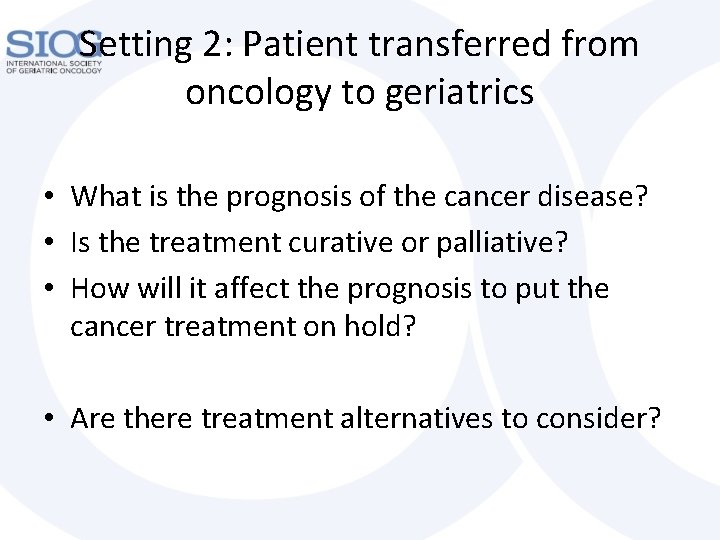 SIOG
INTERNATIONAL SOCIETY OF GERIATRIC ONCOLOGY

Setting 2: Patient transferred from oncology to geriatrics

• What is the prognosis of the cancer disease?
• Is the treatment curative or palliative?
• How will it affect the prognosis to put the cancer treatment on hold?

• Are there treatment alternatives to consider?